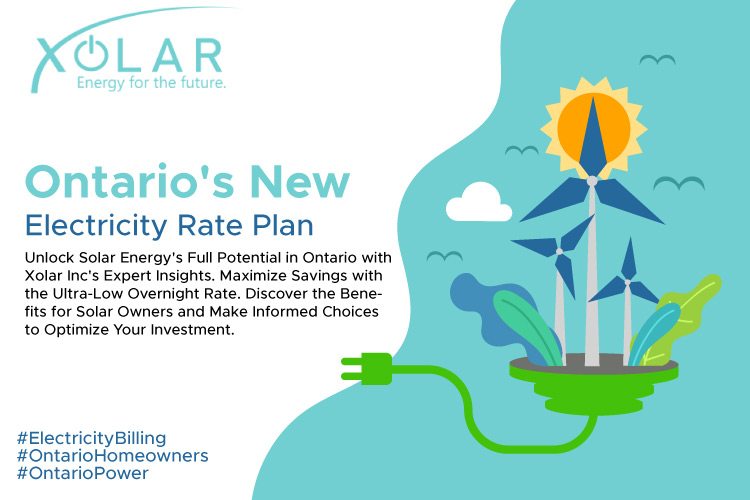 XOLAR
Energy for the future.

Ontario's New
Electricity Rate Plan

Unlock Solar Energy's Full Potential in Ontario with Xolar Inc's Expert Insights. Maximize Savings with the Ultra-Low Overnight Rate. Discover the Benefits for Solar Owners and Make Informed Choices to Optimize Your Investment.

#ElectricityBilling
#OntarioHomeowners
#OntarioPower